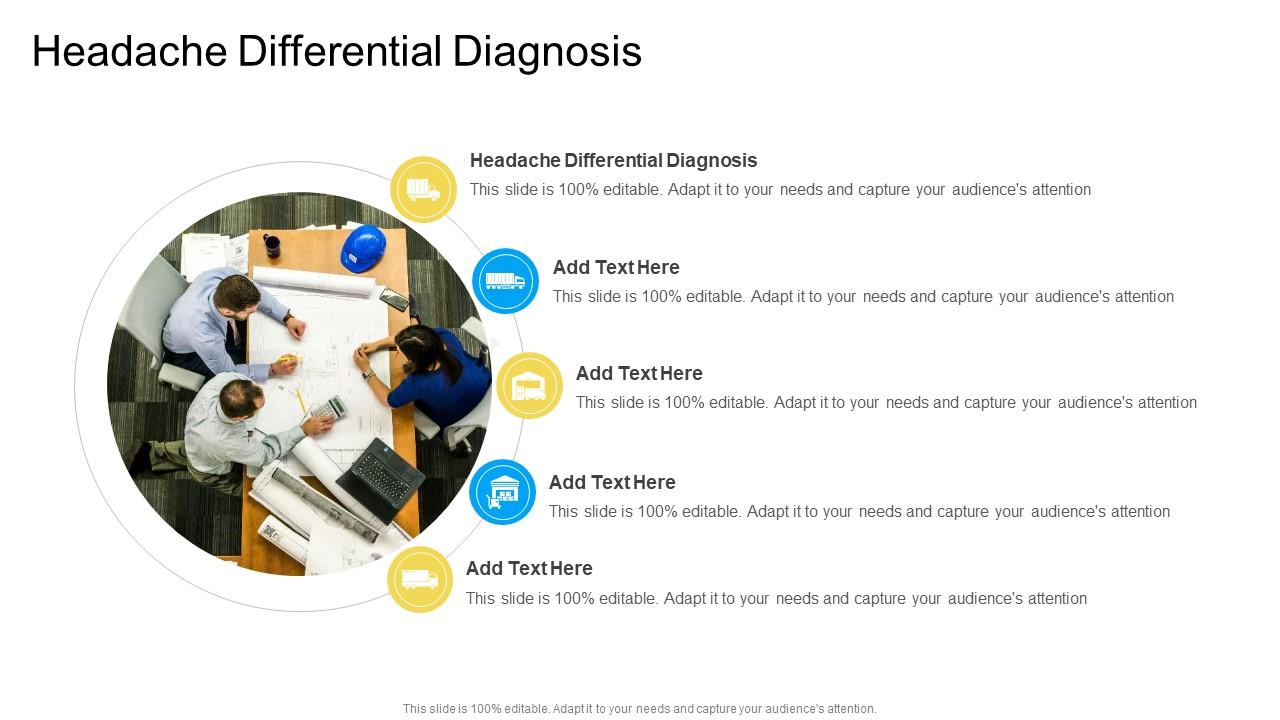 Headache Differential Diagnosis

Headache Differential Diagnosis
This slide is 100% editable. Adapt it to your needs and capture your audience's attention

Add Text Here
This slide is 100% editable. Adapt it to your needs and capture your audience's attention

Add Text Here
This slide is 100% editable. Adapt it to your needs and capture your audience's attention

Add Text Here
This slide is 100% editable. Adapt it to your needs and capture your audience's attention

Add Text Here
This slide is 100% editable. Adapt it to your needs and capture your audience's attention

This slide is 100% editable. Adapt it to your needs and capture your audience's attention.